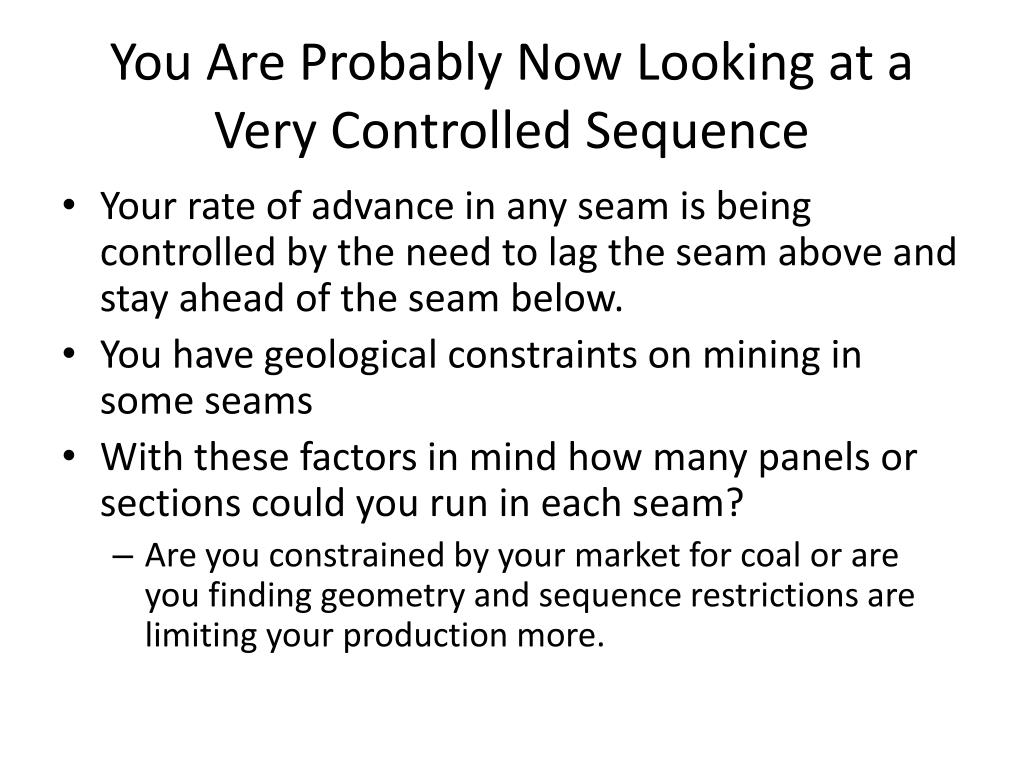 You Are Probably Now Looking at a Very Controlled Sequence

• Your rate of advance in any seam is being controlled by the need to lag the seam above and stay ahead of the seam below.
• You have geological constraints on mining in some seams
• With these factors in mind how many panels or sections could you run in each seam?
– Are you constrained by your market for coal or are you finding geometry and sequence restrictions are limiting your production more.